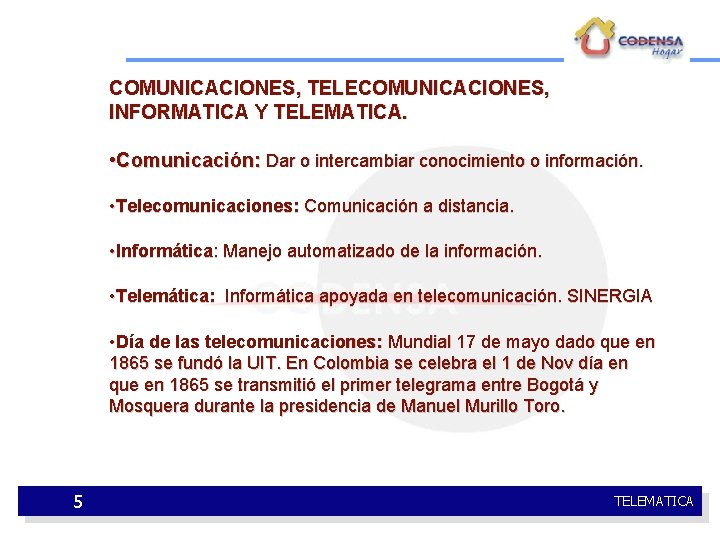 CODENSA
Hogar

COMUNICACIONES, TELECOMUNICACIONES, INFORMATICA Y TELEMATICA.

•Comunicación: Dar o intercambiar conocimiento o información.

•Telecomunicaciones: Comunicación a distancia.

•Informática: Manejo automatizado de la información.

•Telemática: Informática apoyada en telecomunicación. SINERGIA

•Día de las telecomunicaciones: Mundial 17 de mayo dado que en 1865 se fundó la UIT. En Colombia se celebra el 1 de Nov día en que en 1865 se transmitió el primer telegrama entre Bogotá y Mosquera durante la presidencia de Manuel Murillo Toro.

CODENSA

5

TELEMATICA